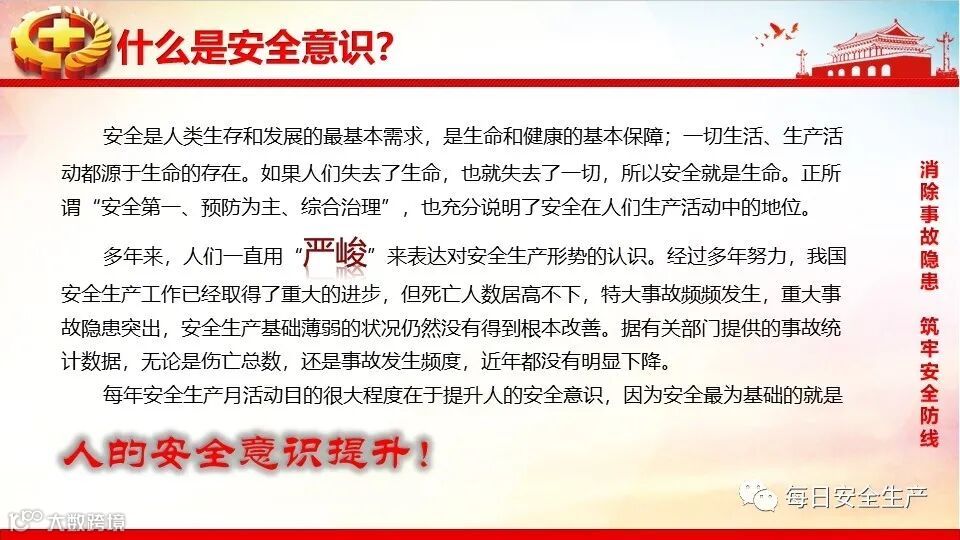 什么是安全意识?

安全是人类生存和发展的最基本需求，是生命和健康的基本保障；一切生活、生产活动都源于生命的存在。如果人们失去了生命，也就失去了一切，所以安全就是生命。正所谓“安全第一、预防为主、综合治理”，也充分说明了安全在人们生产活动中的地位。

多年来，人们一直用“严峻”来表达对安全生产形势的认识。经过多年努力，我国安全生产工作已经取得了重大的进步，但死亡人数居高不下，特大事故频频发生，重大事故隐患突出，安全生产基础薄弱的状况仍然没有得到根本改善。据有关部门提供的事故统计数据，无论是伤亡总数，还是事故发生频度，近年都没有明显下降。

每年安全生产月活动目的很大程度在于提升人的安全意识，因为安全最为基础的就是

人的安全意识提升!

消除事故隐患 筑牢安全防线

每日安全生产

大数跨境